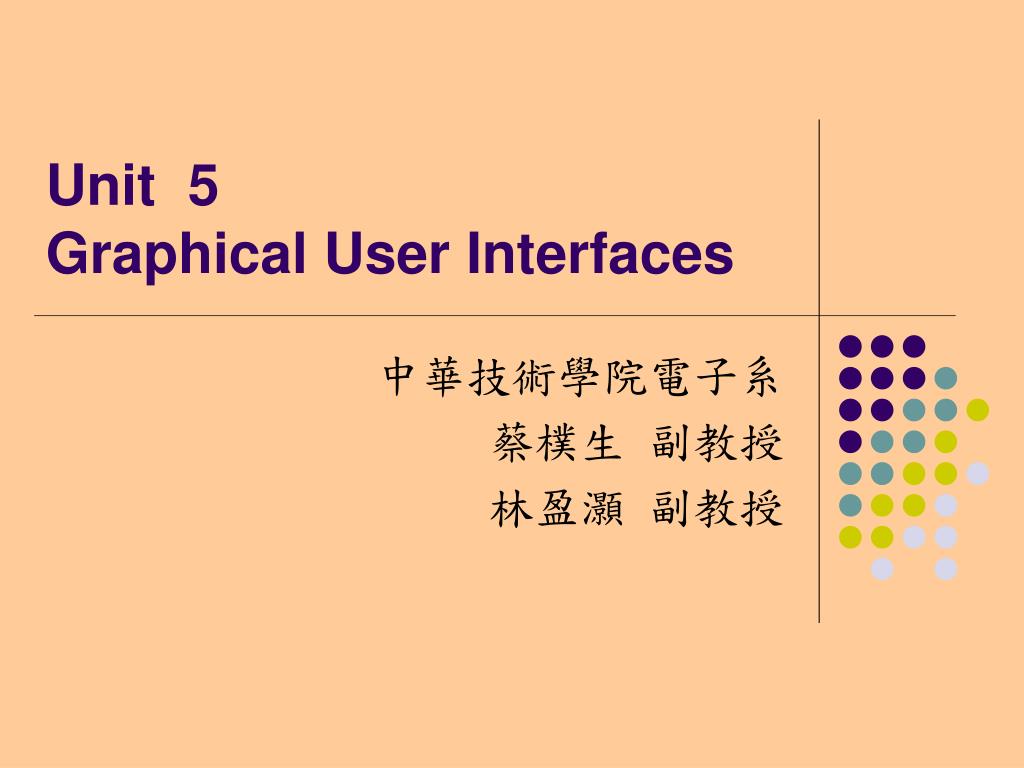 Unit 5
Graphical User Interfaces

中華技術學院電子系
蔡樸生 副教授
林盈灝 副教授